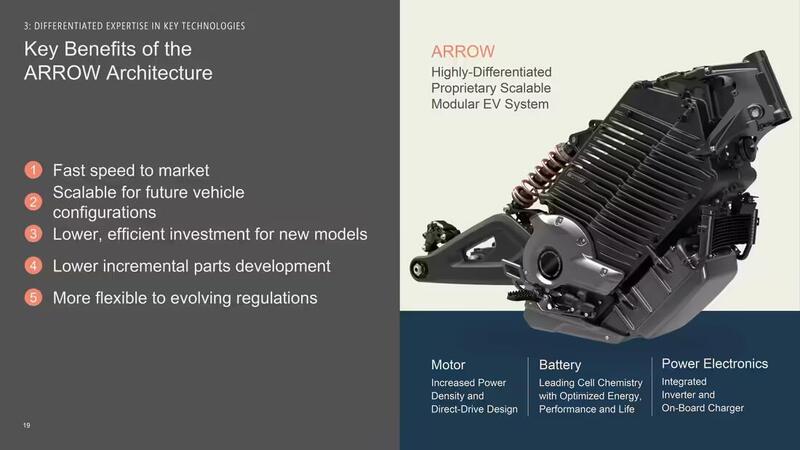 3: DIFFERENTIATED EXPERTISE IN KEY TECHNOLOGIES

Key Benefits of the ARROW Architecture

1 Fast speed to market

2 Scalable for future vehicle configurations

3 Lower, efficient investment for new models

4 Lower incremental parts development

5 More flexible to evolving regulations

19

ARROW

Highly-Differentiated Proprietary Scalable Modular EV System

Motor

Increased Power Density and Direct-Drive Design

Battery

Leading Cell Chemistry with Optimized Energy, Performance and Life

Power Electronics

Integrated Inverter and On-Board Charger